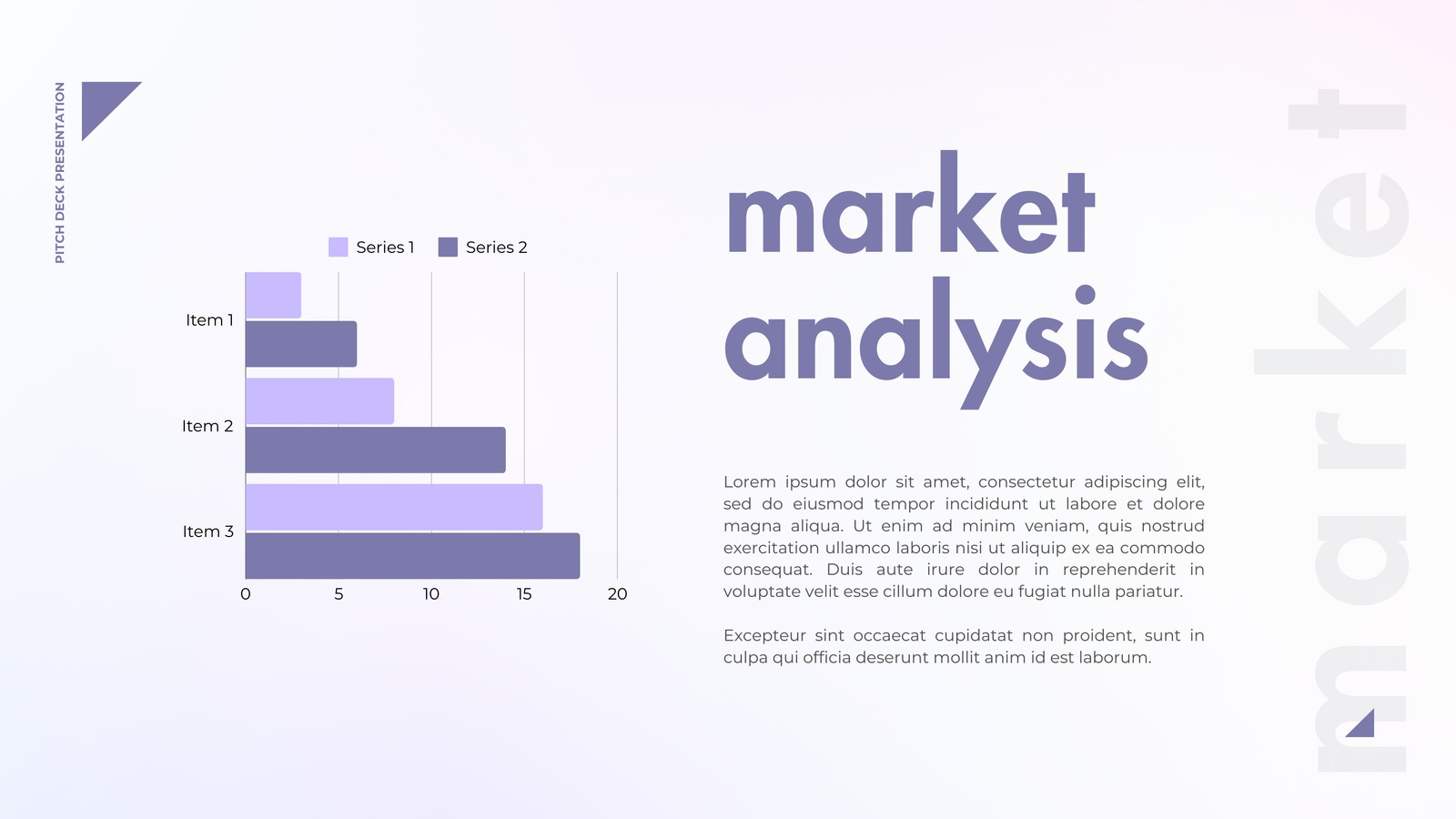 PITCH DECK PRESENTATION

Series 1 Series 2

Item 1
Item 2
Item 3

0 5 10 15 20

market analysis

Lorem ipsum dolor sit amet, consectetur adipiscing elit, sed do eiusmod tempor incididunt ut labore et dolore magna aliqua. Ut enim ad minim veniam, quis nostrud exercitation ullamco laboris nisi ut aliquip ex ea commodo consequat. Duis aute irure dolor in reprehenderit in voluptate velit esse cillum dolore eu fugiat nulla pariatur.

Excepteur sint occaecat cupidatat non proident, sunt in culpa qui officia deserunt mollit anim id est laborum.

market